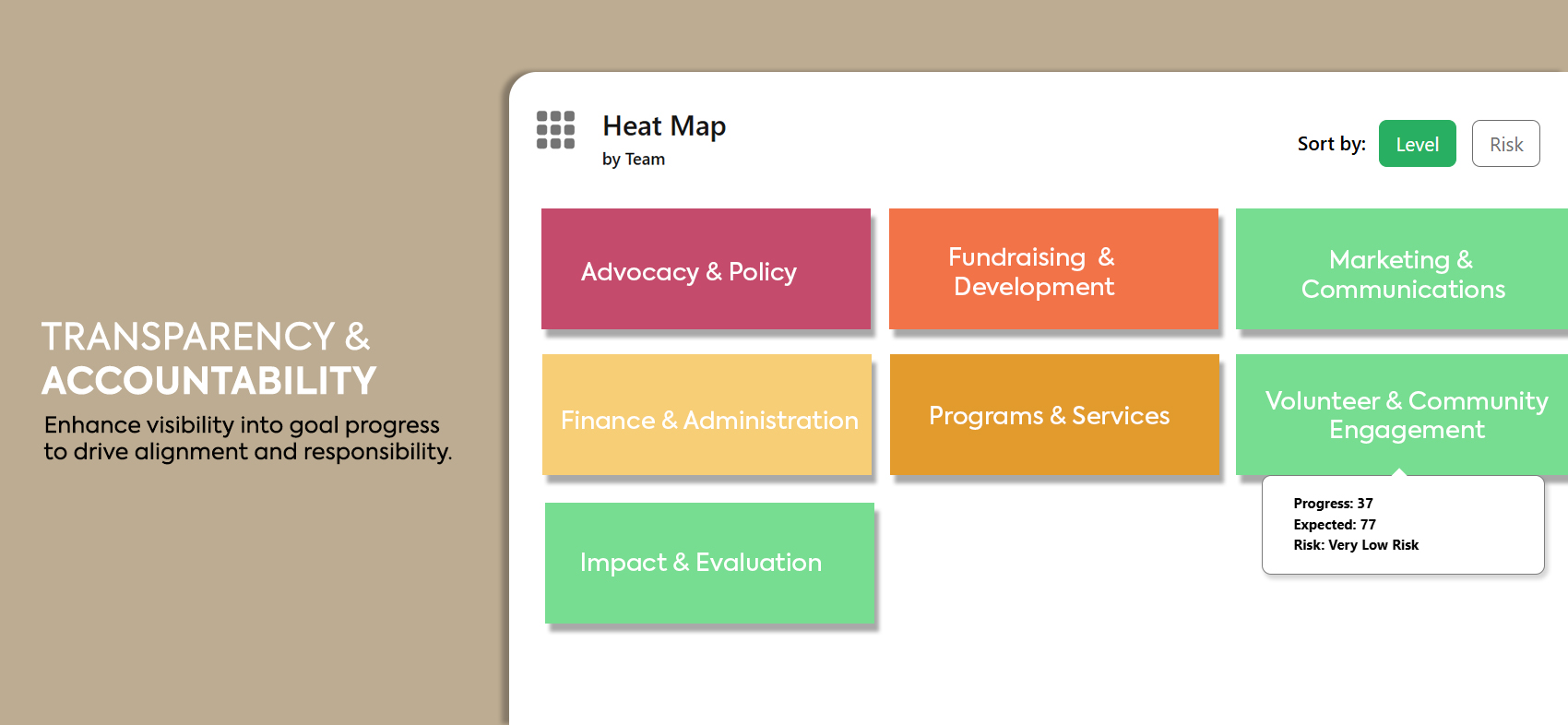 TRANSPARENCY &
ACCOUNTABILITY
Enhance visibility into goal progress to drive alignment and responsibility.

Heat Map
by Team

Sort by: Level Risk

Advocacy & Policy

Fundraising & Development

Marketing & Communications

Finance & Administration

Programs & Services

Volunteer & Community Engagement

Progress: 37
Expected: 77
Risk: Very Low Risk

Impact & Evaluation